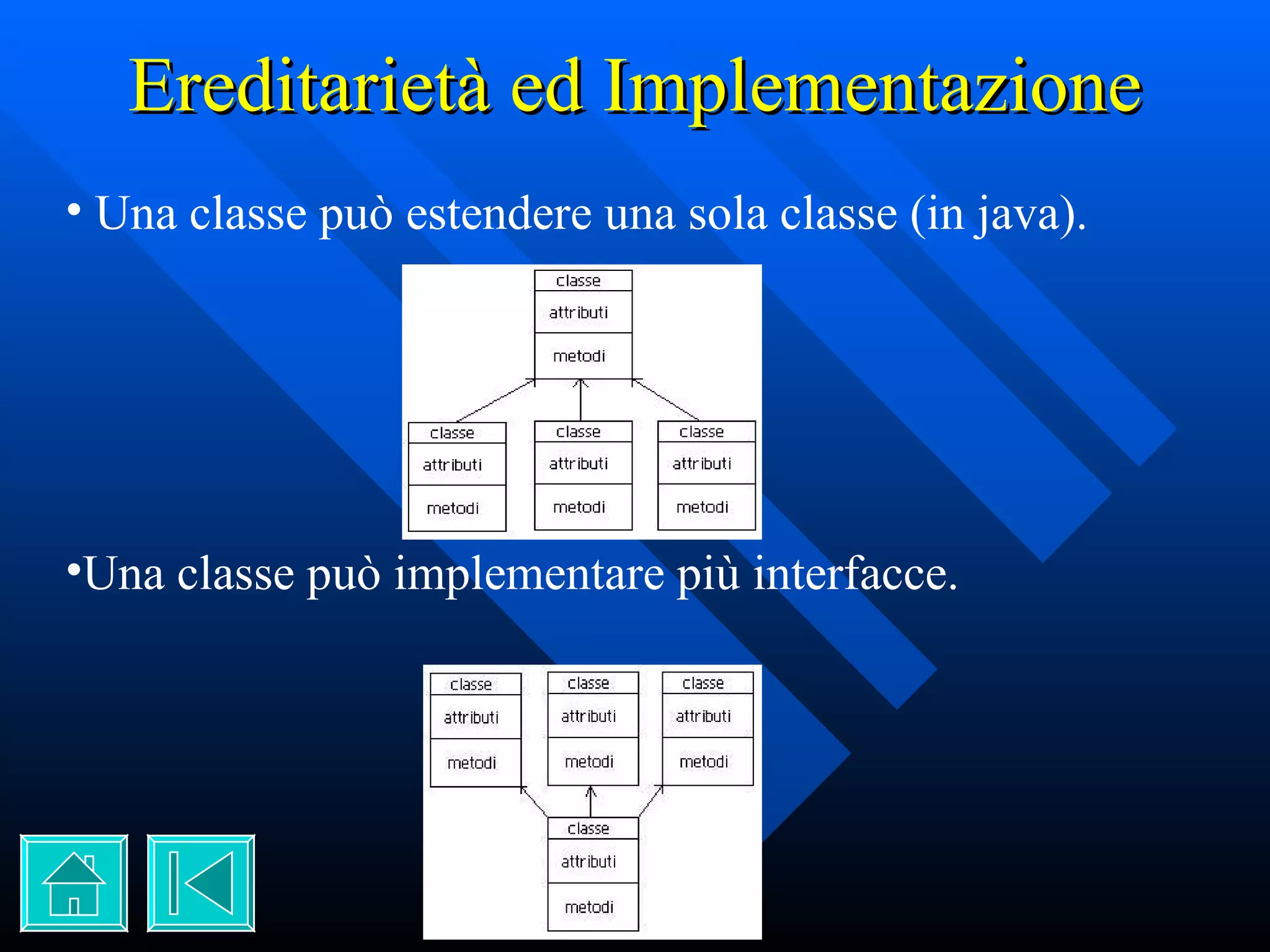 Ereditarietà ed Implementazione

• Una classe può estendere una sola classe (in java).

classe
attributi
metodi

classe
attributi
metodi

classe
attributi
metodi

classe
attributi
metodi

•Una classe può implementare più interfacce.

classe
attributi
metodi

classe
attributi
metodi

classe
attributi
metodi

classe
attributi
metodi